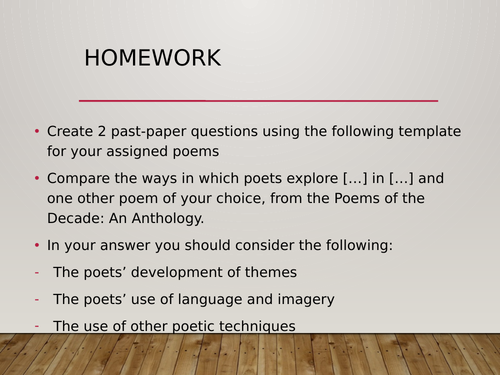 HOMEWORK

• Create 2 past-paper questions using the following template for your assigned poems

• Compare the ways in which poets explore […] in […] and one other poem of your choice, from the Poems of the Decade: An Anthology.

• In your answer you should consider the following:

- The poets’ development of themes

- The poets’ use of language and imagery

- The use of other poetic techniques